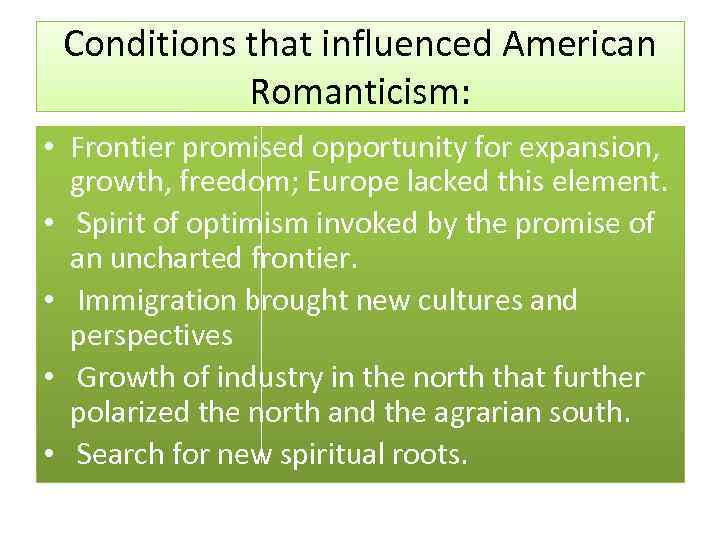 Conditions that influenced American Romanticism:

• Frontier promised opportunity for expansion, growth, freedom; Europe lacked this element.
• Spirit of optimism invoked by the promise of an uncharted frontier.
• Immigration brought new cultures and perspectives
• Growth of industry in the north that further polarized the north and the agrarian south.
• Search for new spiritual roots.